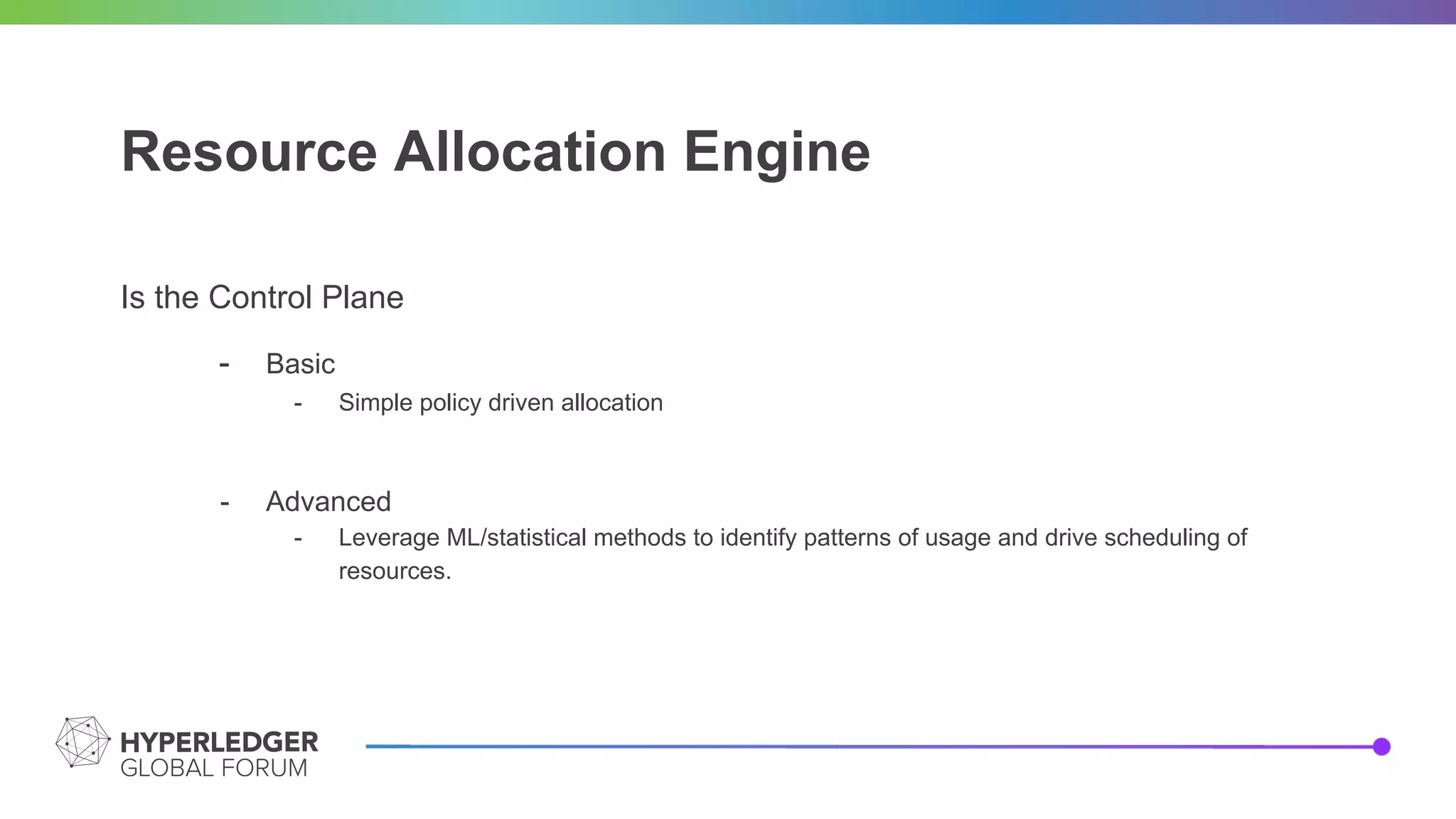 Resource Allocation Engine

Is the Control Plane

- Basic
  - Simple policy driven allocation

- Advanced
  - Leverage ML/statistical methods to identify patterns of usage and drive scheduling of resources.

HYPERLEDGER
GLOBAL FORUM